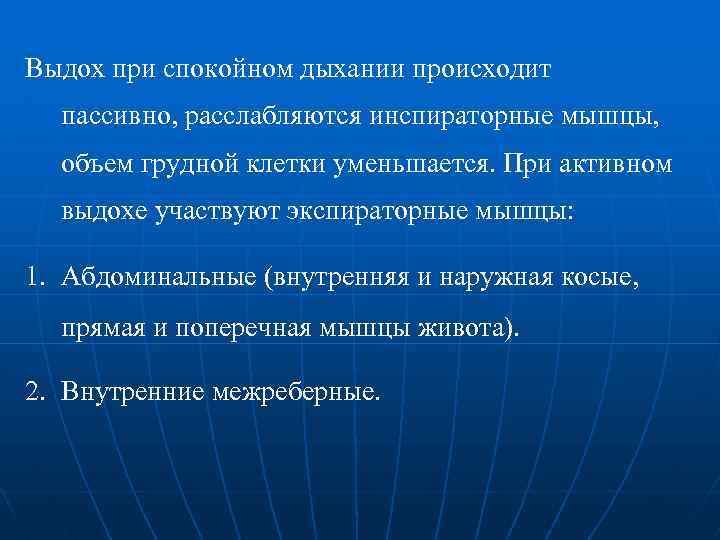 Выдох при спокойном дыхании происходит пассивно, расслабляются инспираторные мышцы, объем грудной клетки уменьшается. При активном выдохе участвуют экспираторные мышцы:

1. Абдоминальные (внутренняя и наружная косые, прямая и поперечная мышцы живота).

2. Внутренние межреберные.